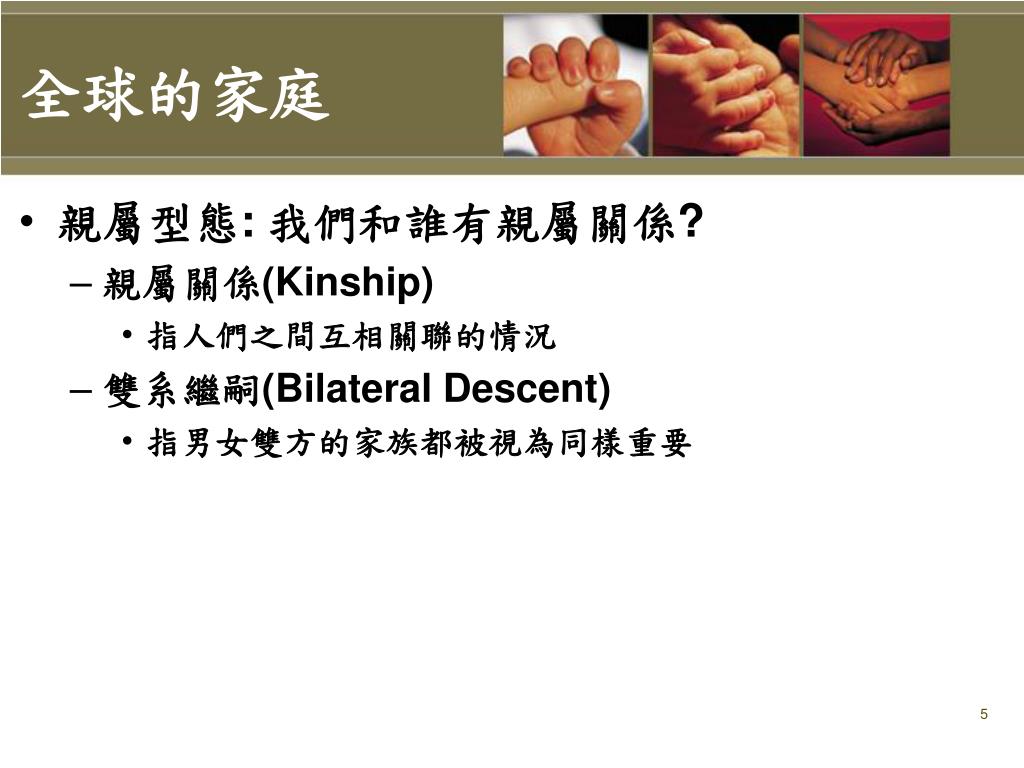 全球的家庭

• 親屬型態: 我們和誰有親屬關係?
– 親屬關係(Kinship)
• 指人們之間互相關聯的情況
– 雙系繼嗣(Bilateral Descent)
• 指男女雙方的家族都被視為同樣重要

5